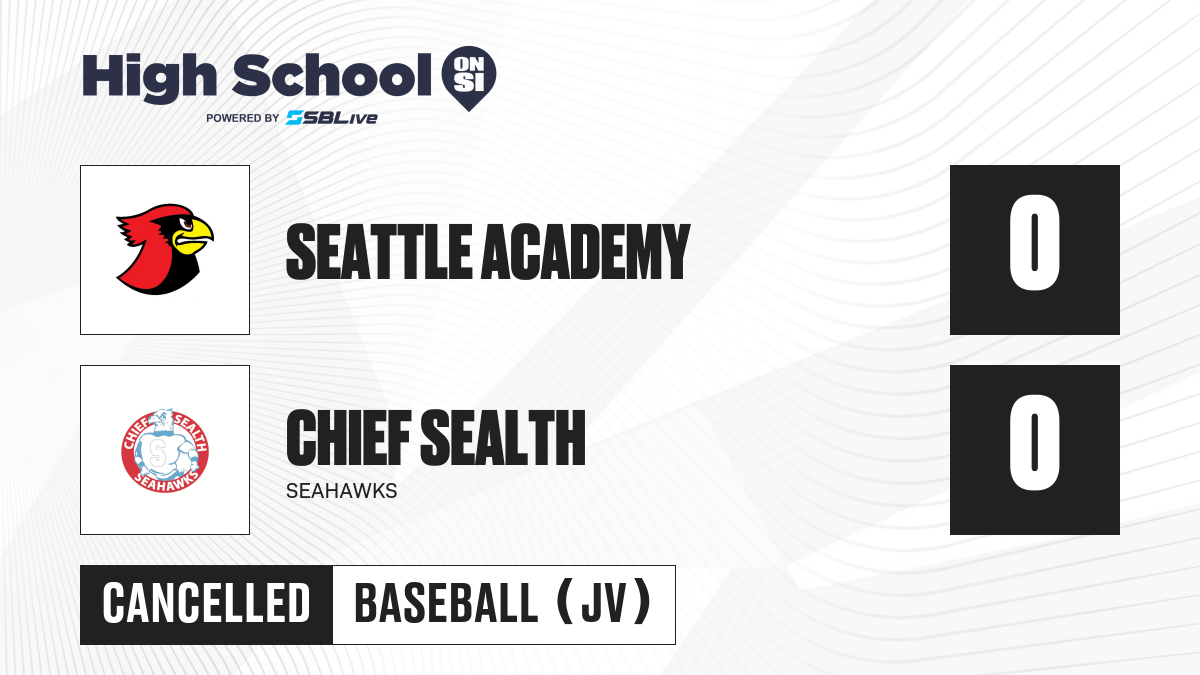 High School ON SI
POWERED BY SBLive

SEATTLE ACADEMY
0

CHIEF SEALTH SEAHAWKS

CHIEF SEALTH
SEAHAWKS
0

CANCELLED
BASEBALL (JV)